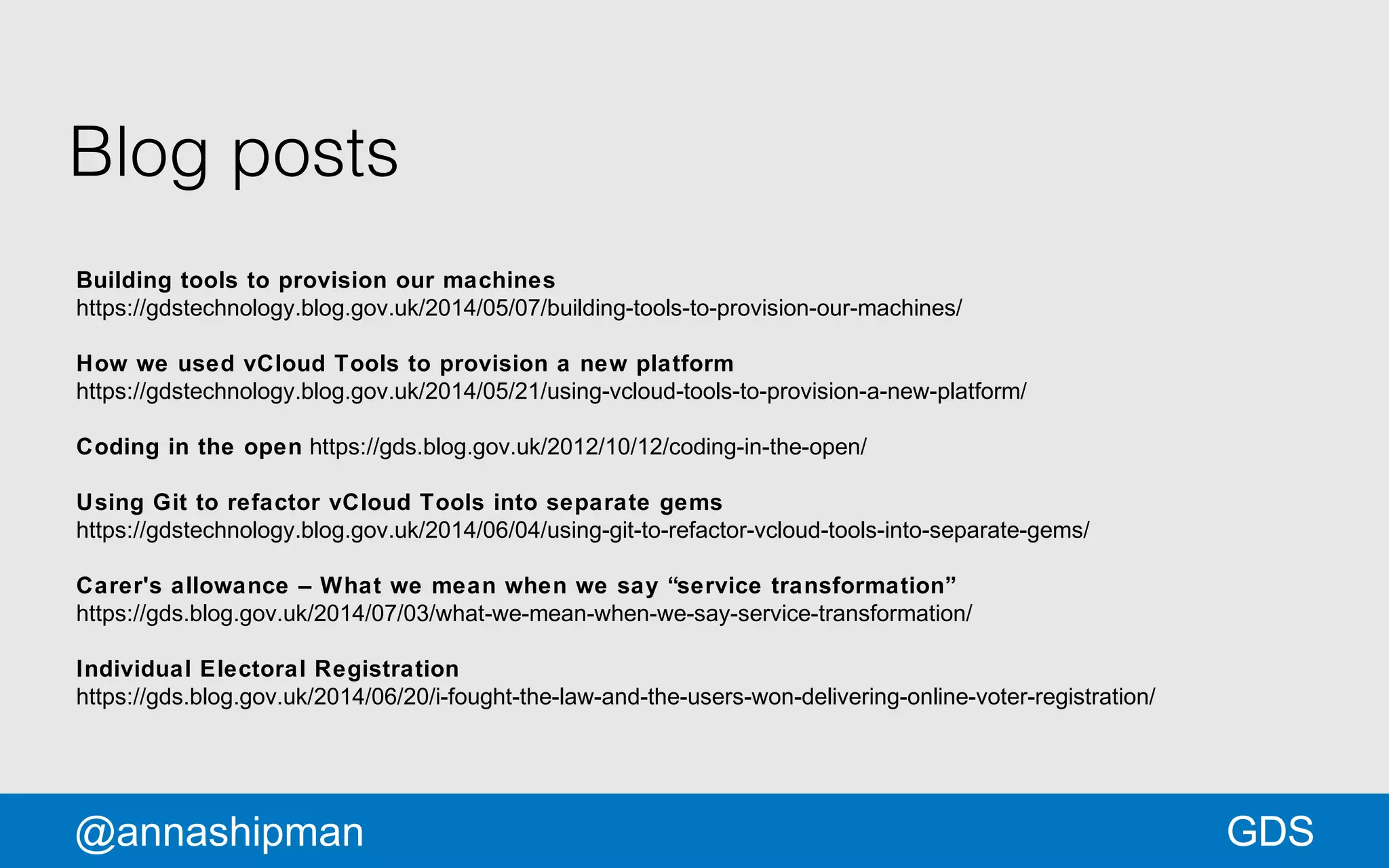 Blog posts

Building tools to provision our machines
https://gdstechnology.blog.gov.uk/2014/05/07/building-tools-to-provision-our-machines/

How we used vCloud Tools to provision a new platform
https://gdstechnology.blog.gov.uk/2014/05/21/using-vcloud-tools-to-provision-a-new-platform/

Coding in the open https://gds.blog.gov.uk/2012/10/12/coding-in-the-open/

Using Git to refactor vCloud Tools into separate gems
https://gdstechnology.blog.gov.uk/2014/06/04/using-git-to-refactor-vcloud-tools-into-separate-gems/

Carer's allowance – What we mean when we say “service transformation”
https://gds.blog.gov.uk/2014/07/03/what-we-mean-when-we-say-service-transformation/

Individual Electoral Registration
https://gds.blog.gov.uk/2014/06/20/i-fought-the-law-and-the-users-won-delivering-online-voter-registration/

@annashipman

GDS